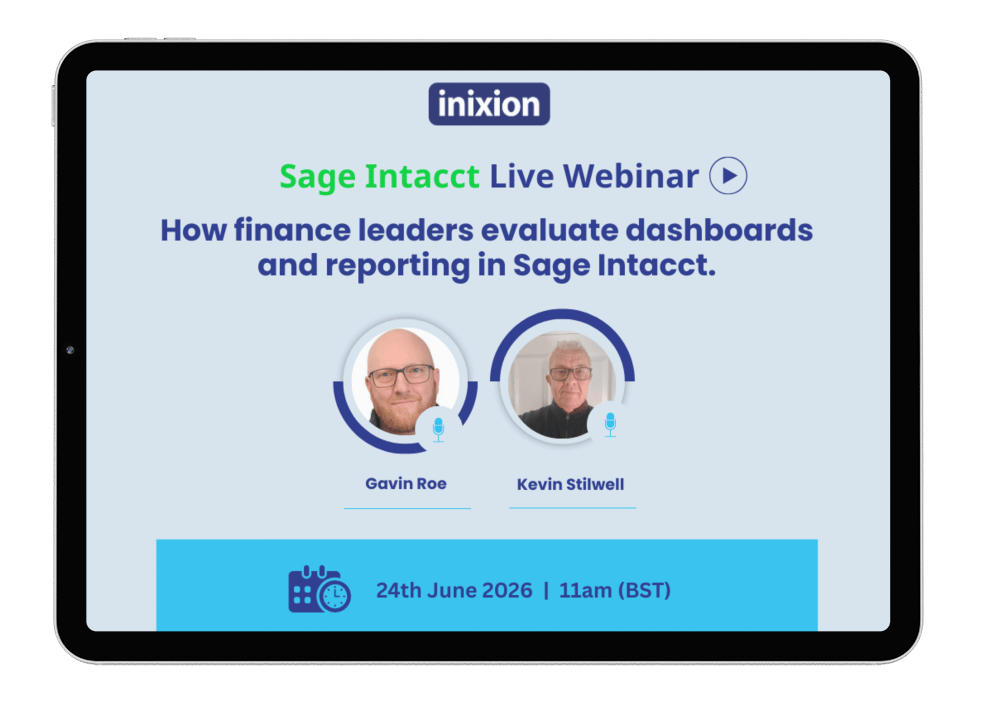 inixion

Sage Intacct Live Webinar

How finance leaders evaluate dashboards and reporting in Sage Intacct.

Gavin Roe

Kevin Stilwell

24th June 2026 | 11am (BST)